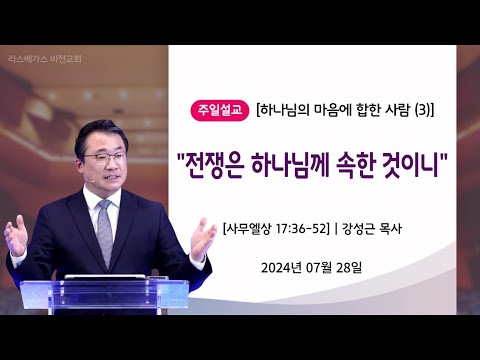 라스베가스 비전교회

주일설교 [하나님의 마음에 합한 사람 (3)]

"전쟁은 하나님께 속한 것이니"

[사무엘상 17:36-52] | 강성근 목사

2024년 07월 28일